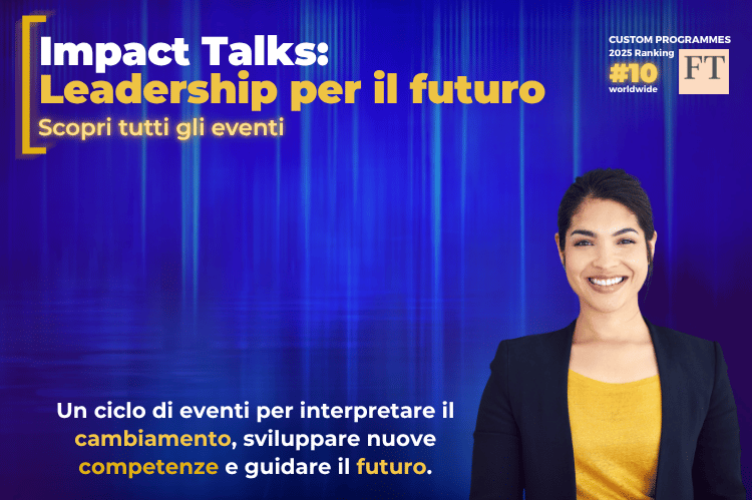 Impact Talks:
Leadership per il futuro
Scopri tutti gli eventi

CUSTOM PROGRAMMES
2025 Ranking
#10
worldwide
FT

Un ciclo di eventi per interpretare il cambiamento, sviluppare nuove competenze e guidare il futuro.